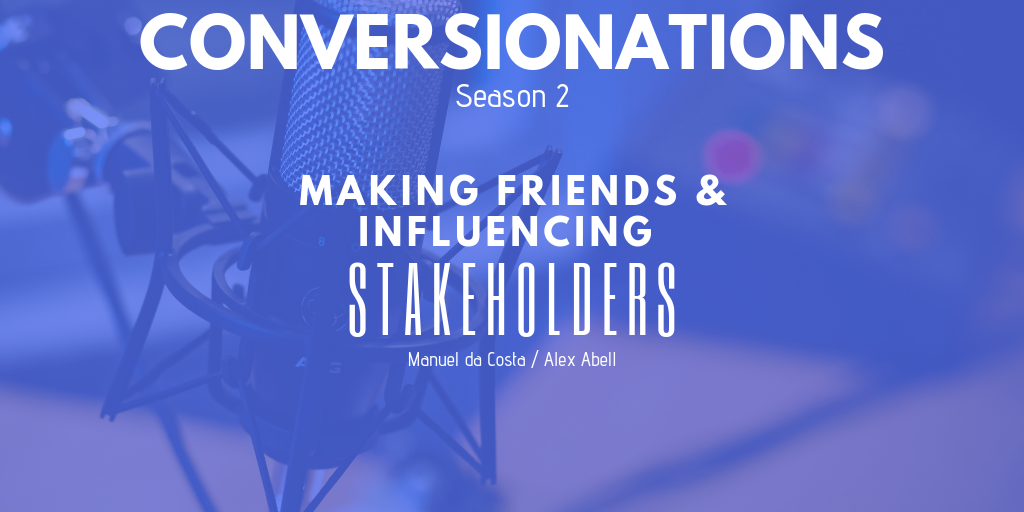 CONVERSIONATIONS
Season 2

MAKING FRIENDS & INFLUENCING
STAKEHOLDERS
Manuel da Costa / Alex Abell